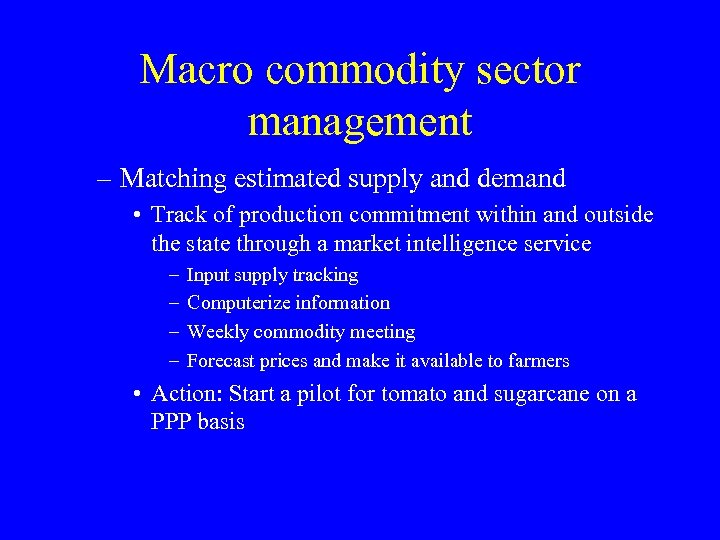 Macro commodity sector management

– Matching estimated supply and demand

• Track of production commitment within and outside the state through a market intelligence service

– Input supply tracking

– Computerize information

– Weekly commodity meeting

– Forecast prices and make it available to farmers

• Action: Start a pilot for tomato and sugarcane on a PPP basis